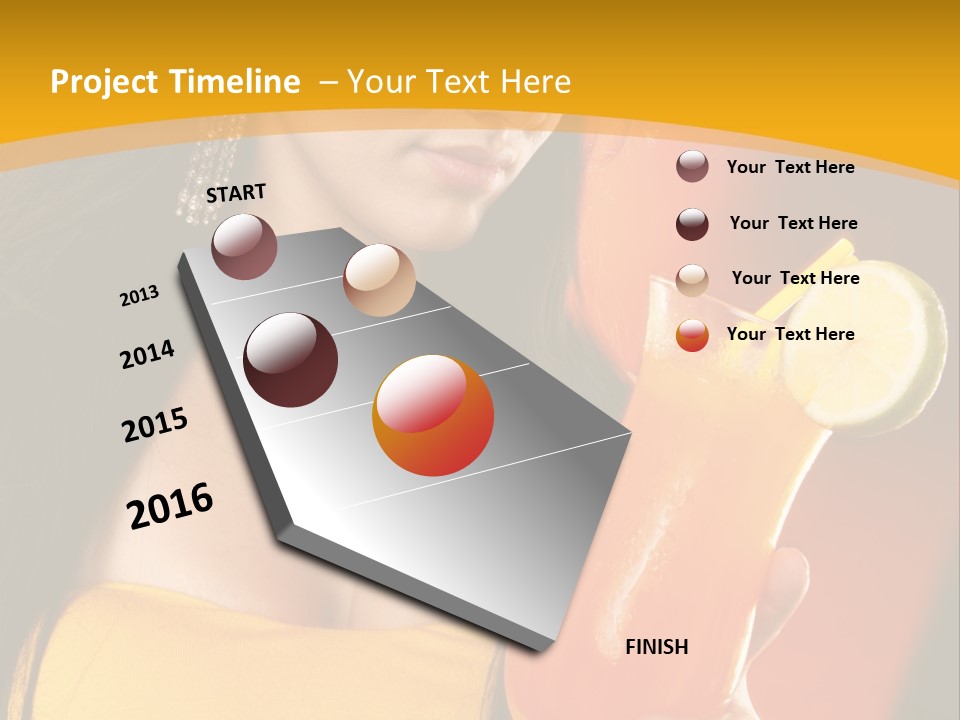 Project Timeline – Your Text Here

START

2013

2014

2015

2016

FINISH

Your Text Here

Your Text Here

Your Text Here

Your Text Here